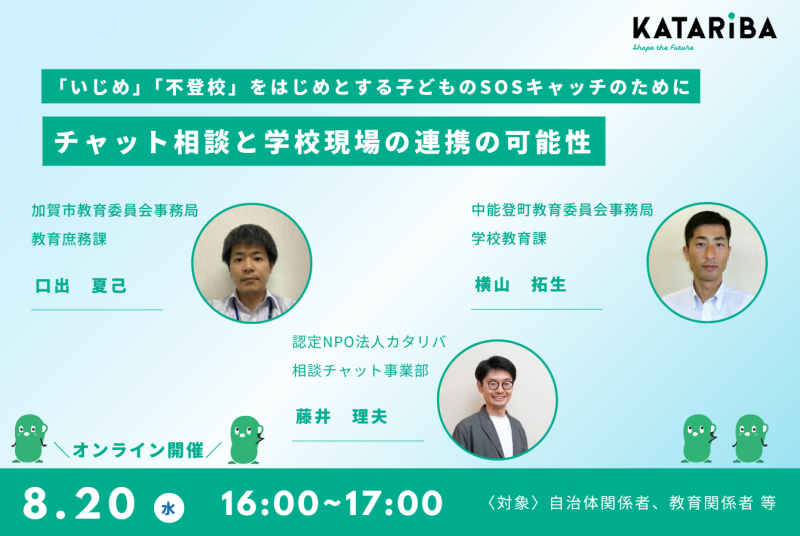 KATARiBA
Shape the Future

「いじめ」「不登校」をはじめとする子どものSOSキャッチのために
チャット相談と学校現場の連携の可能性

加賀市教育委員会事務局
教育庶務課
口出　夏己

中能登町教育委員会事務局
学校教育課
横山　拓生

認定NPO法人カタリバ
相談チャット事業部
藤井　理夫

＼オンライン開催／

8.20 水 16:00~17:00 〈対象〉自治体関係者、教育関係者 等